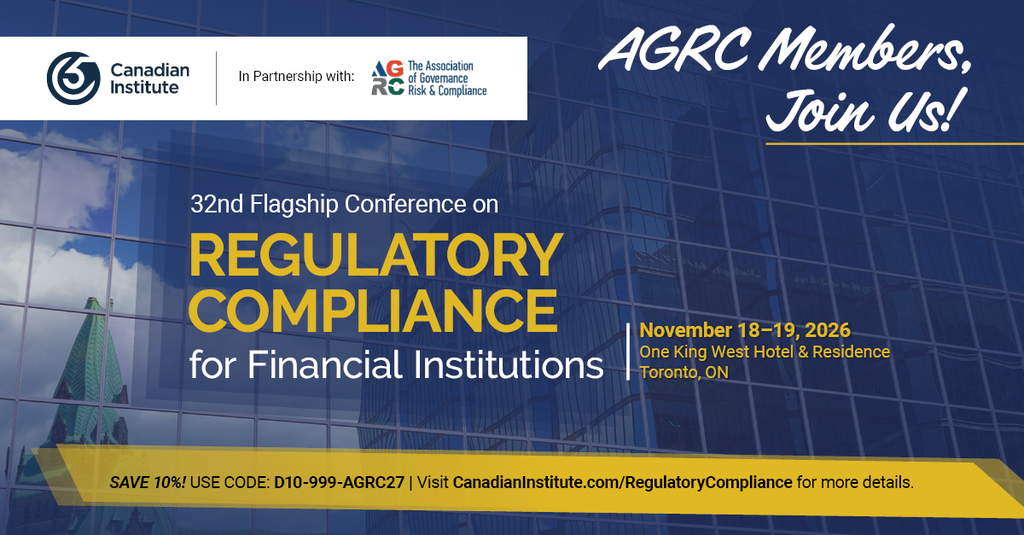 Canadian Institute

In Partnership with:

AGRC The Association of Governance Risk & Compliance

AGRC Members, Join Us!

32nd Flagship Conference on

REGULATORY COMPLIANCE for Financial Institutions

November 18–19, 2026
One King West Hotel & Residence
Toronto, ON

SAVE 10%! USE CODE: D10-999-AGRC27 | Visit CanadianInstitute.com/RegulatoryCompliance for more details.